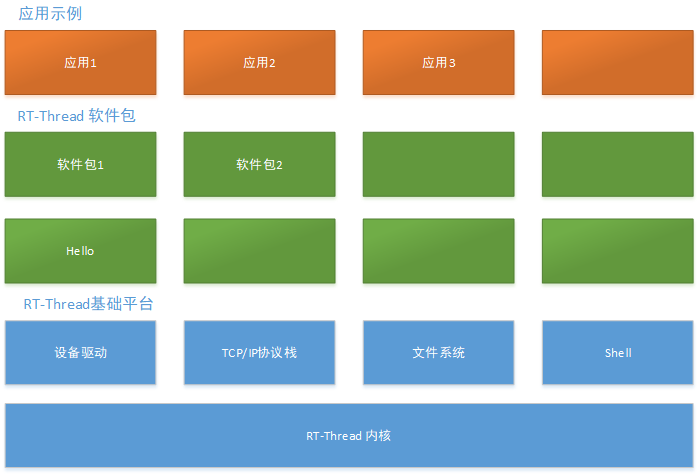 应用示例

应用1

应用2

应用3

RT-Thread 软件包

软件包1

软件包2

Hello

RT-Thread基础平台

设备驱动

TCP/IP协议栈

文件系统

Shell

RT-Thread 内核